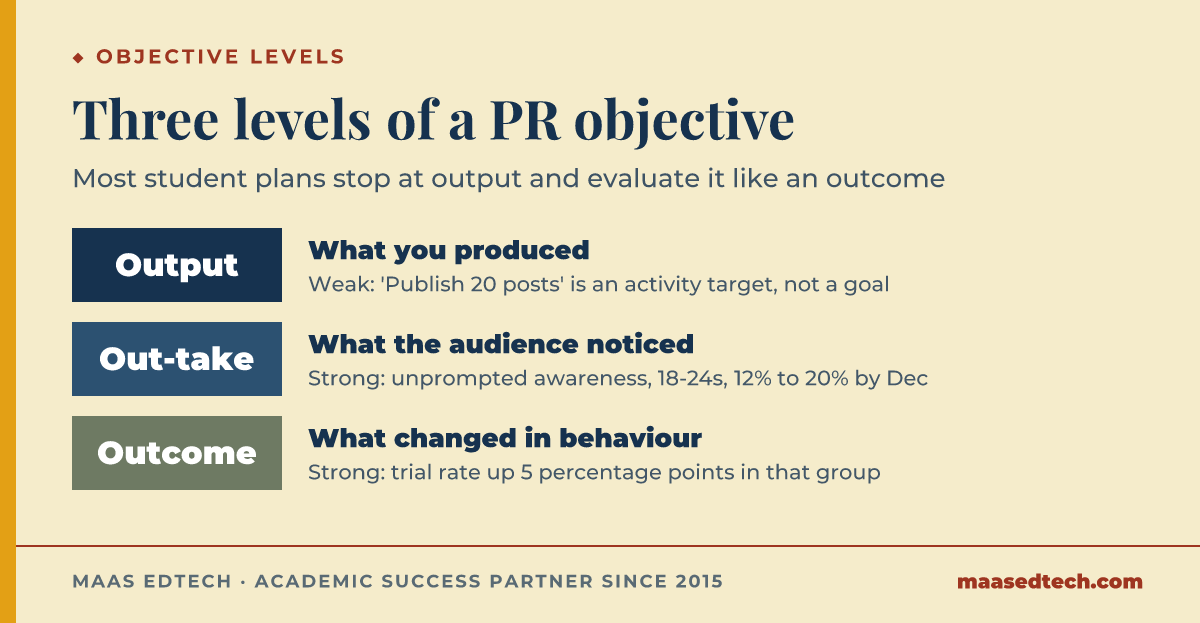 ◆ OBJECTIVE LEVELS

Three levels of a PR objective

Most student plans stop at output and evaluate it like an outcome

Output

What you produced

Weak: 'Publish 20 posts' is an activity target, not a goal

Out-take

What the audience noticed

Strong: unprompted awareness, 18-24s, 12% to 20% by Dec

Outcome

What changed in behaviour

Strong: trial rate up 5 percentage points in that group

MAAS EDTECH · ACADEMIC SUCCESS PARTNER SINCE 2015

maasedtech.com